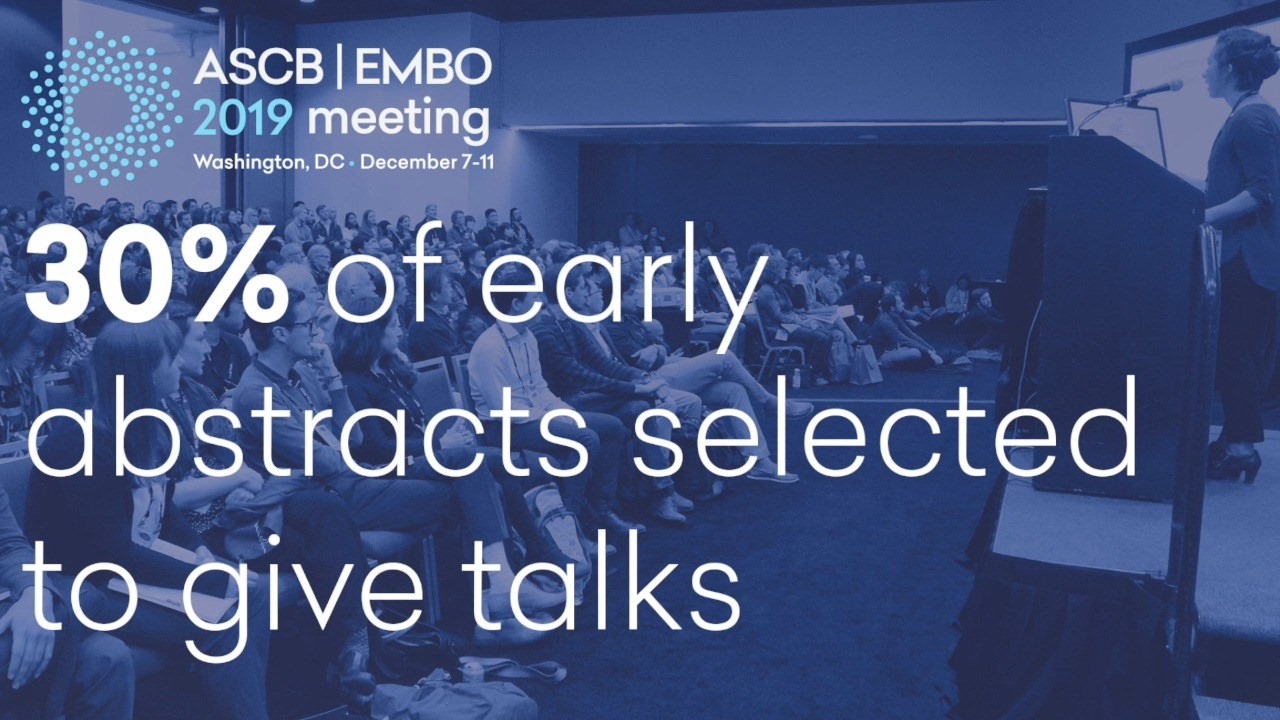 ASCB | EMBO
2019 meeting
Washington, DC • December 7-11

30% of early abstracts selected to give talks